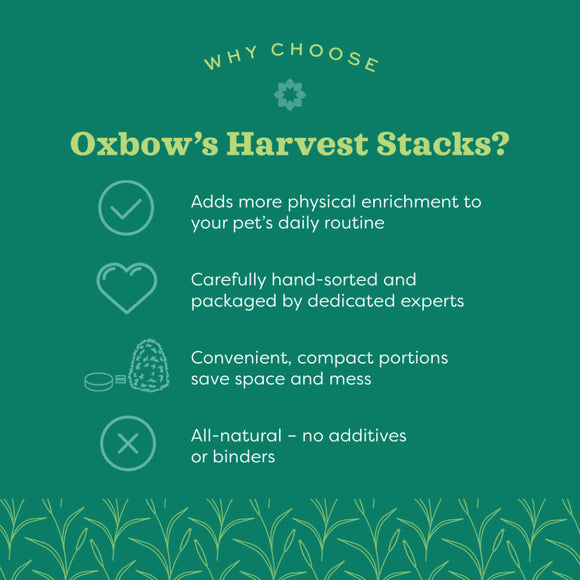 WHY CHOOSE

Oxbow's Harvest Stacks?

Adds more physical enrichment to your pet's daily routine

Carefully hand-sorted and packaged by dedicated experts

Convenient, compact portions save space and mess

All-natural – no additives or binders